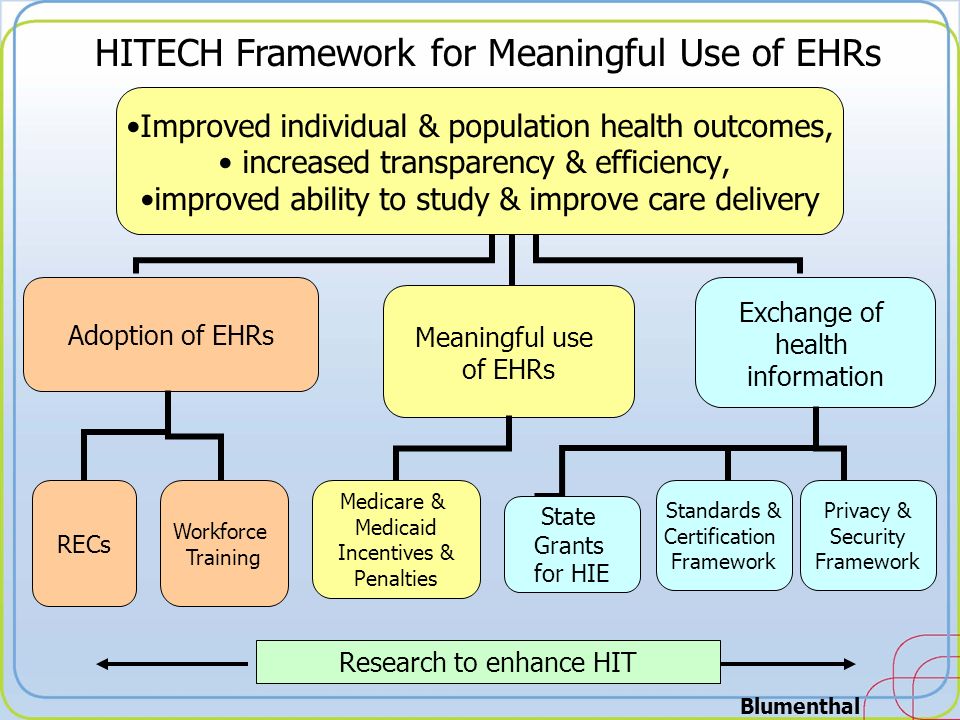 HITECH Framework for Meaningful Use of EHRs

•Improved individual & population health outcomes,
• increased transparency & efficiency,
•improved ability to study & improve care delivery

Adoption of EHRs

Meaningful use of EHRs

Exchange of health information

RECs

Workforce Training

Medicare & Medicaid Incentives & Penalties

State Grants for HIE

Standards & Certification Framework

Privacy & Security Framework

Research to enhance HIT

Blumenthal